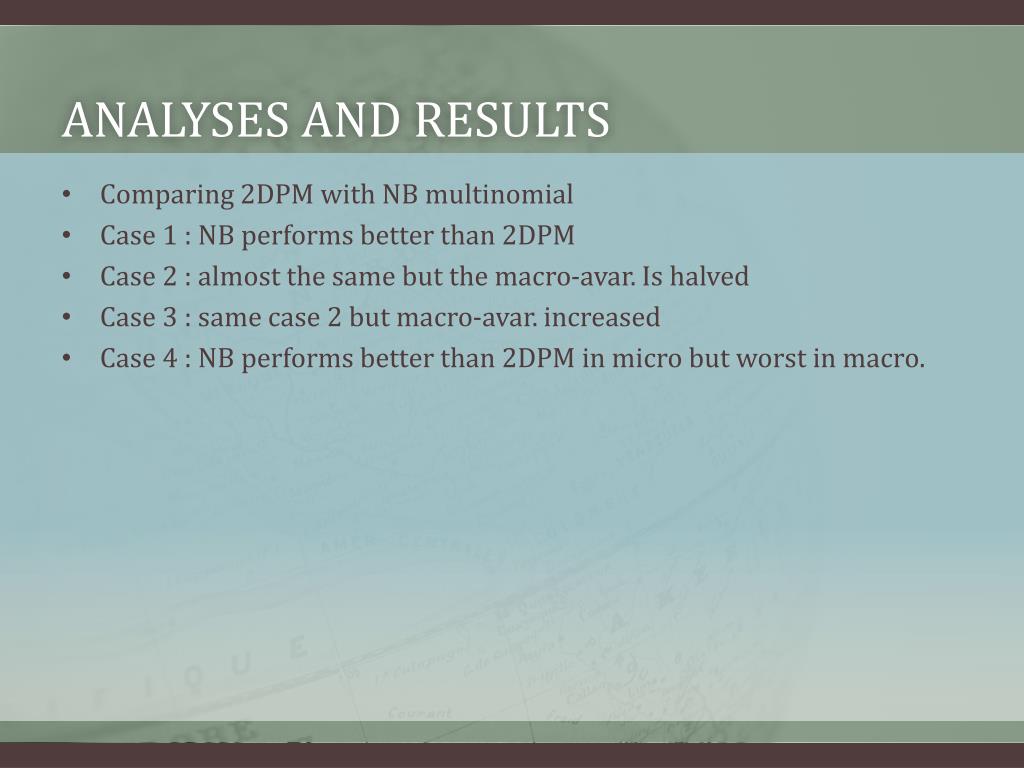 ANALYSES AND RESULTS

• Comparing 2DPM with NB multinomial
• Case 1 : NB performs better than 2DPM
• Case 2 : almost the same but the macro-avar. Is halved
• Case 3 : same case 2 but macro-avar. increased
• Case 4 : NB performs better than 2DPM in micro but worst in macro.